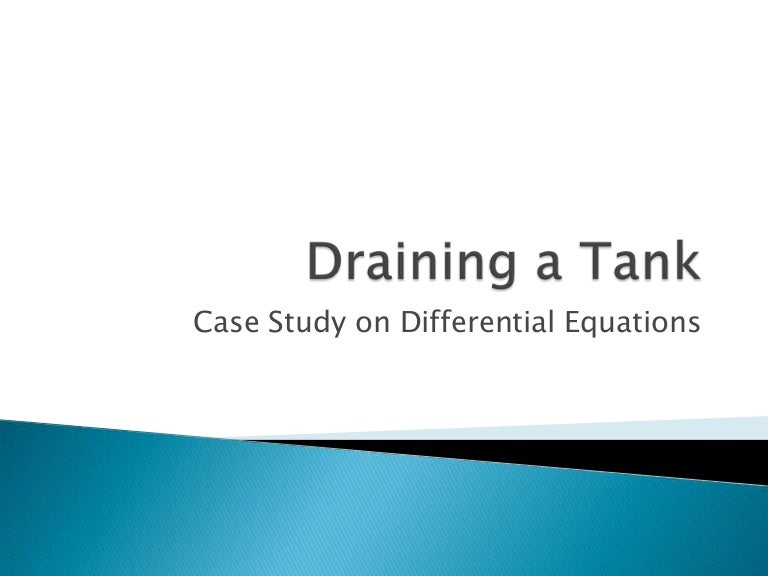 Draining a Tank

Case Study on Differential Equations